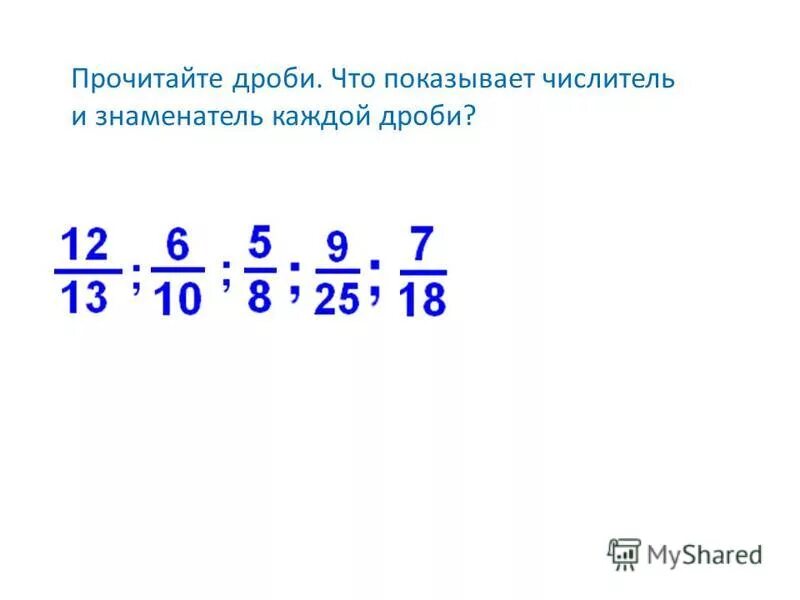 Прочитайте дроби. Что показывает числитель и знаменатель каждой дроби?

$\frac{12}{13}$; $\frac{6}{10}$; $\frac{5}{8}$; $\frac{9}{25}$; $\frac{7}{18}$

MyShared